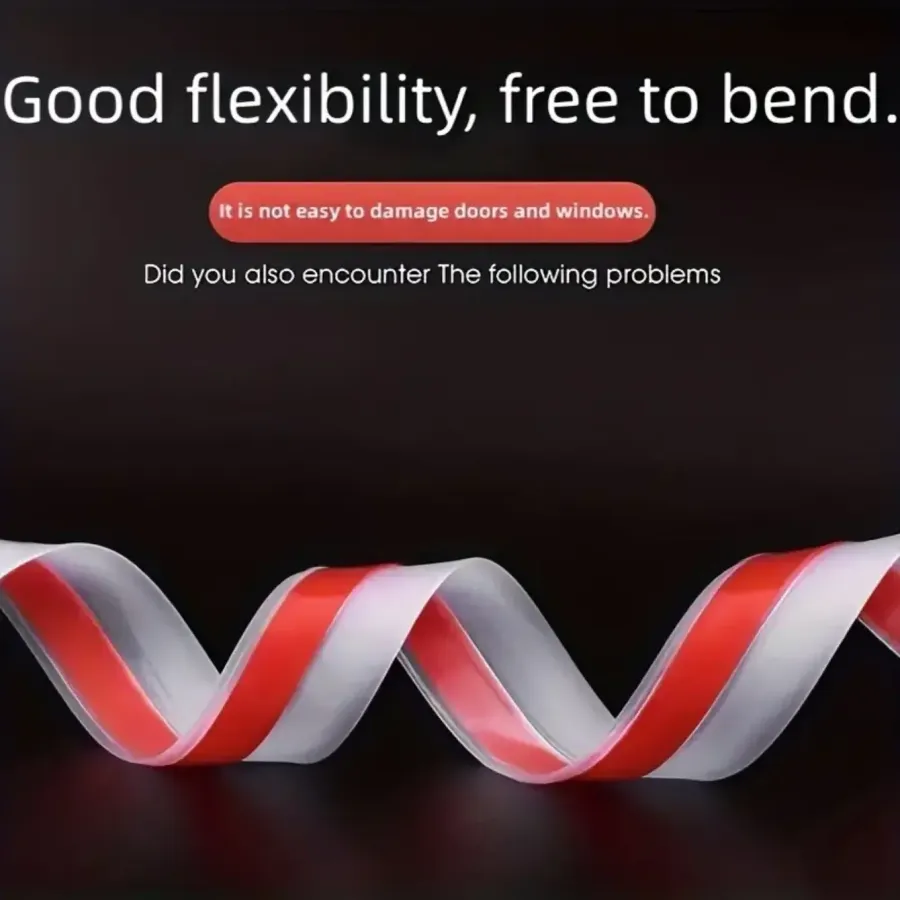 Good flexibility, free to bend.

It is not easy to damage doors and windows.

Did you also encounter The following problems